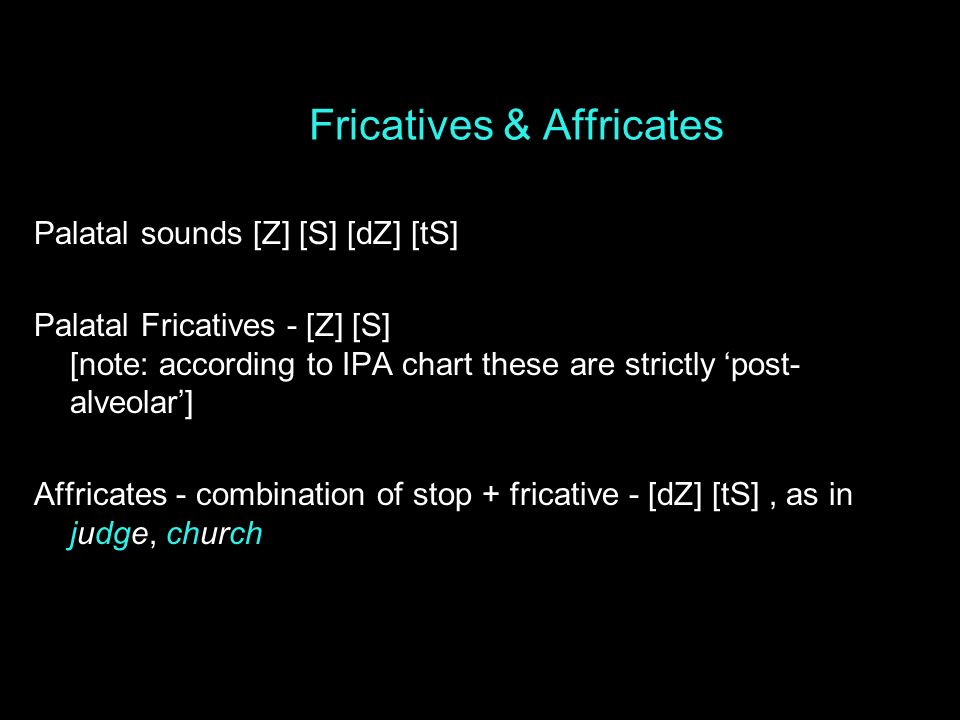 Fricatives & Affricates

Palatal sounds [Z] [S] [dZ] [tS]

Palatal Fricatives - [Z] [S]
[note: according to IPA chart these are strictly ‘post-alveolar’]

Affricates - combination of stop + fricative - [dZ] [tS] , as in judge, church